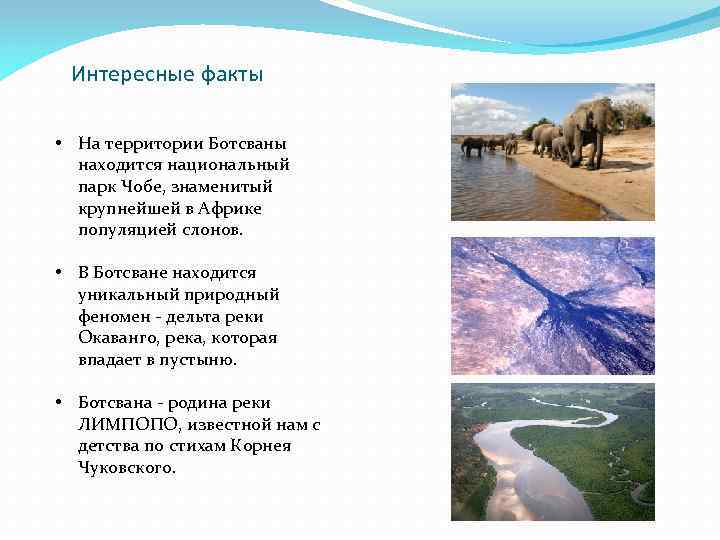 Интересные факты

• На территории Ботсваны находится национальный парк Чобе, знаменитый крупнейшей в Африке популяцией слонов.

• В Ботсване находится уникальный природный феномен - дельта реки Окаванго, река, которая впадает в пустыню.

• Ботсвана - родина реки ЛИМПОПО, известной нам с детства по стихам Корнея Чуковского.